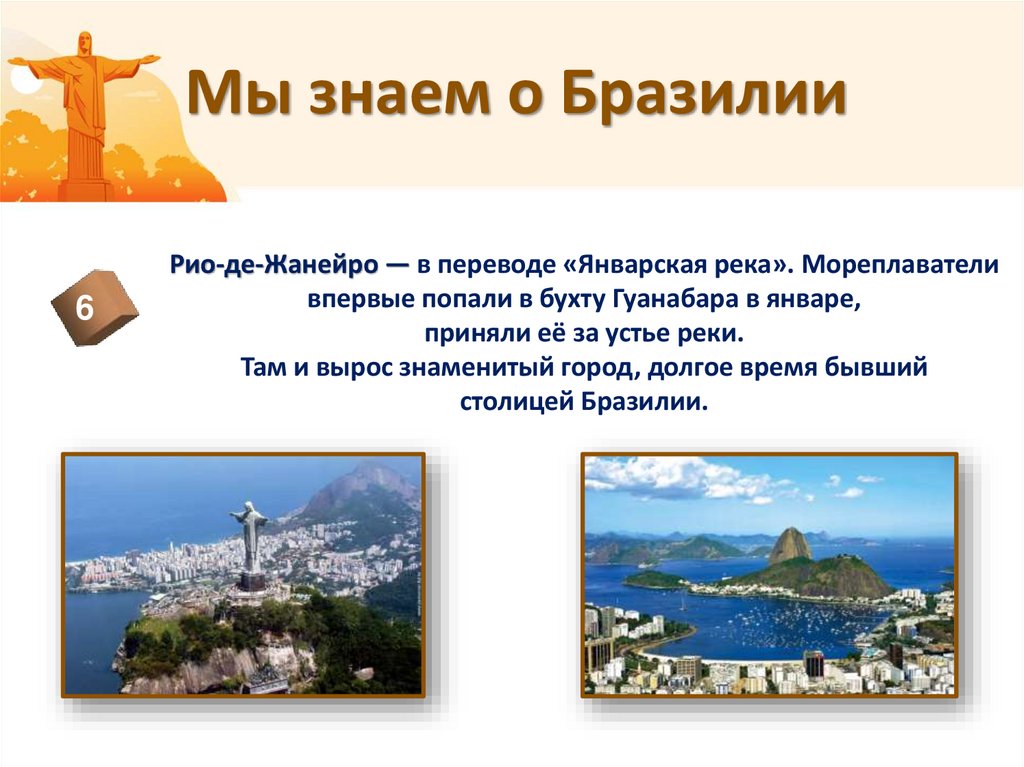 Мы знаем о Бразилии

6

Рио-де-Жанейро — в переводе «Январская река». Мореплаватели впервые попали в бухту Гуанабара в январе, приняли её за устье реки.
Там и вырос знаменитый город, долгое время бывший столицей Бразилии.